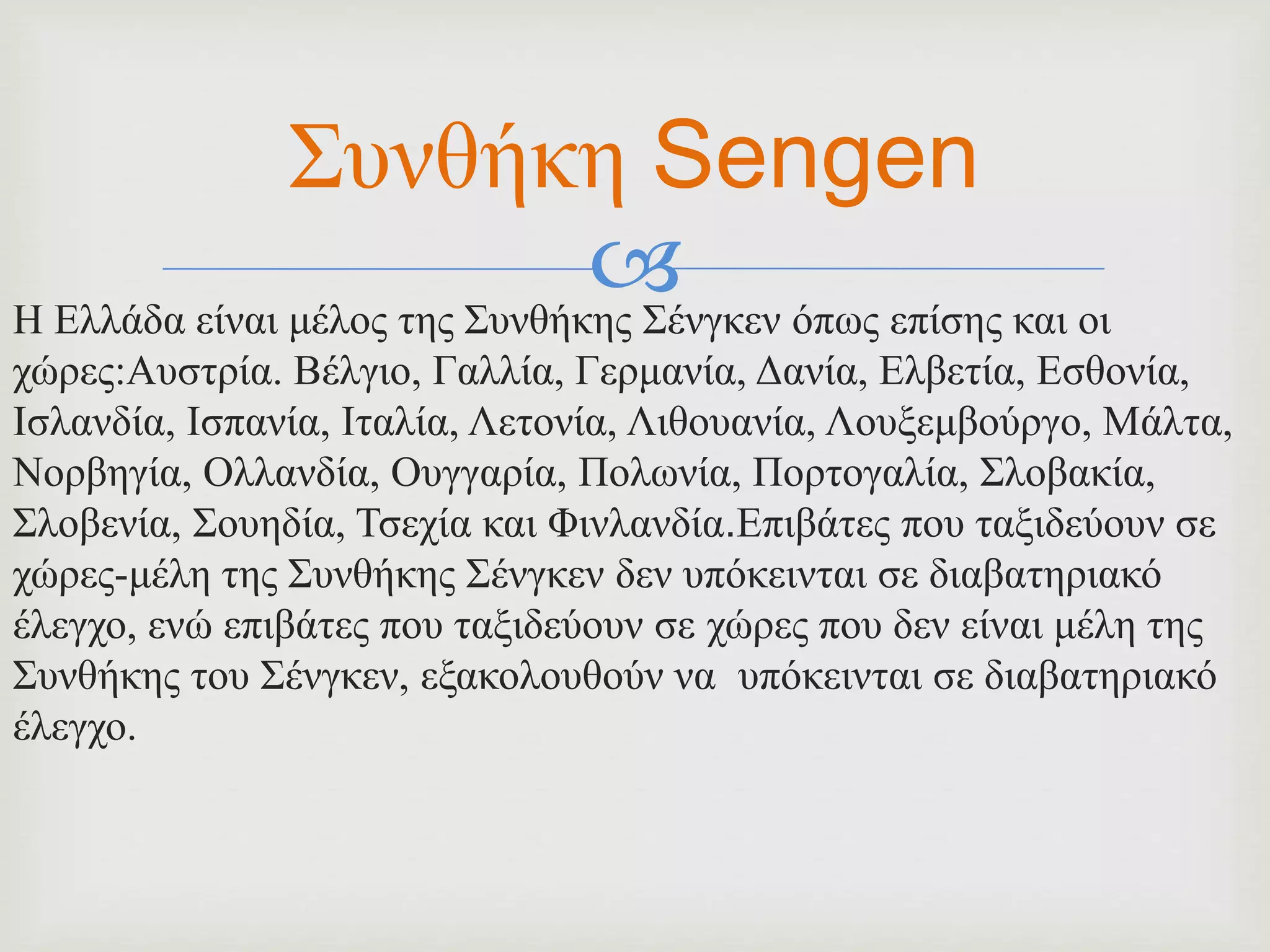 Συνθήκη Sengen

Η Ελλάδα είναι μέλος της Συνθήκης Σένγκεν όπως επίσης και οι χώρες:Αυστρία. Βέλγιο, Γαλλία, Γερμανία, Δανία, Ελβετία, Εσθονία, Ισλανδία, Ισπανία, Ιταλία, Λετονία, Λιθουανία, Λουξεμβούργο, Μάλτα, Νορβηγία, Ολλανδία, Ουγγαρία, Πολωνία, Πορτογαλία, Σλοβακία, Σλοβενία, Σουηδία, Τσεχία και Φινλανδία.Επιβάτες που ταξιδεύουν σε χώρες-μέλη της Συνθήκης Σένγκεν δεν υπόκεινται σε διαβατηριακό έλεγχο, ενώ επιβάτες που ταξιδεύουν σε χώρες που δεν είναι μέλη της Συνθήκης του Σένγκεν, εξακολουθούν να υπόκεινται σε διαβατηριακό έλεγχο.